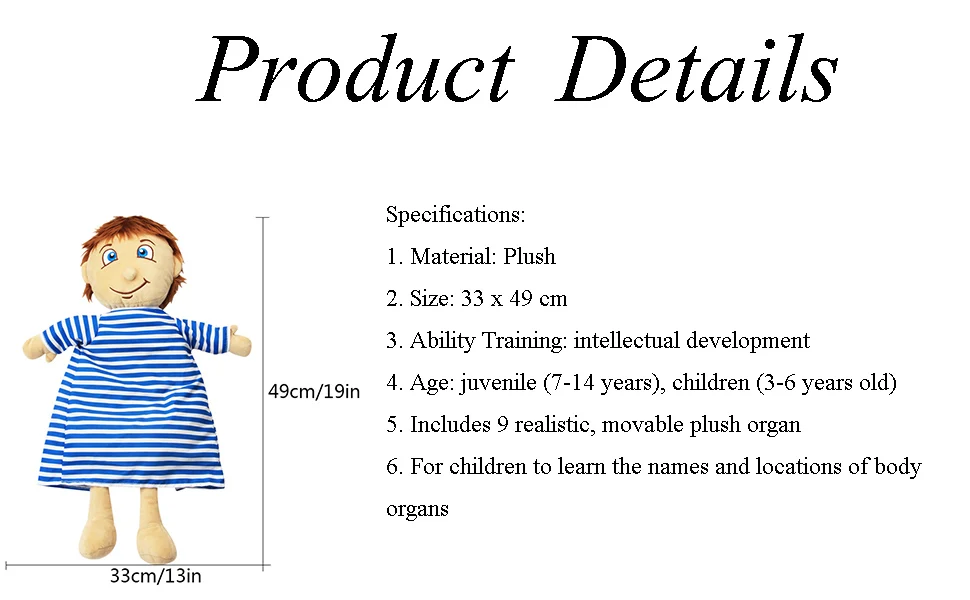 Product Details

49cm/19in

33cm/13in

Specifications:

1. Material: Plush

2. Size: 33 x 49 cm

3. Ability Training: intellectual development

4. Age: juvenile (7-14 years), children (3-6 years old)

5. Includes 9 realistic, movable plush organ

6. For children to learn the names and locations of body organs